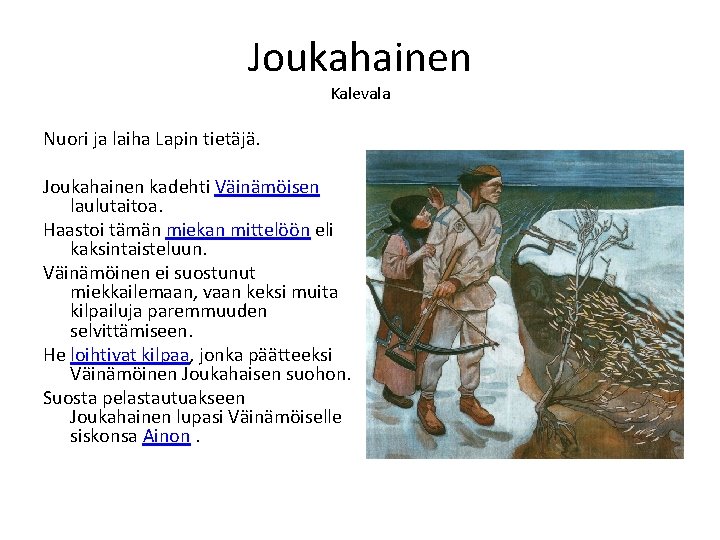 Joukahainen
Kalevala

Nuori ja laiha Lapin tietäjä.

Joukahainen kadehti Väinämöisen laulutaitoa.

Haastoi tämän miekan mittelöön eli kaksintaisteluun.

Väinämöinen ei suostunut miekkailemaan, vaan keksi muita kilpailuja paremmuuden selvittämiseen.

He loihtivat kilpaa, jonka päätteeksi Väinämöinen Joukahaisen suohon.

Suosta pelastautuakseen Joukahainen lupasi Väinämöiselle siskonsa Ainon .